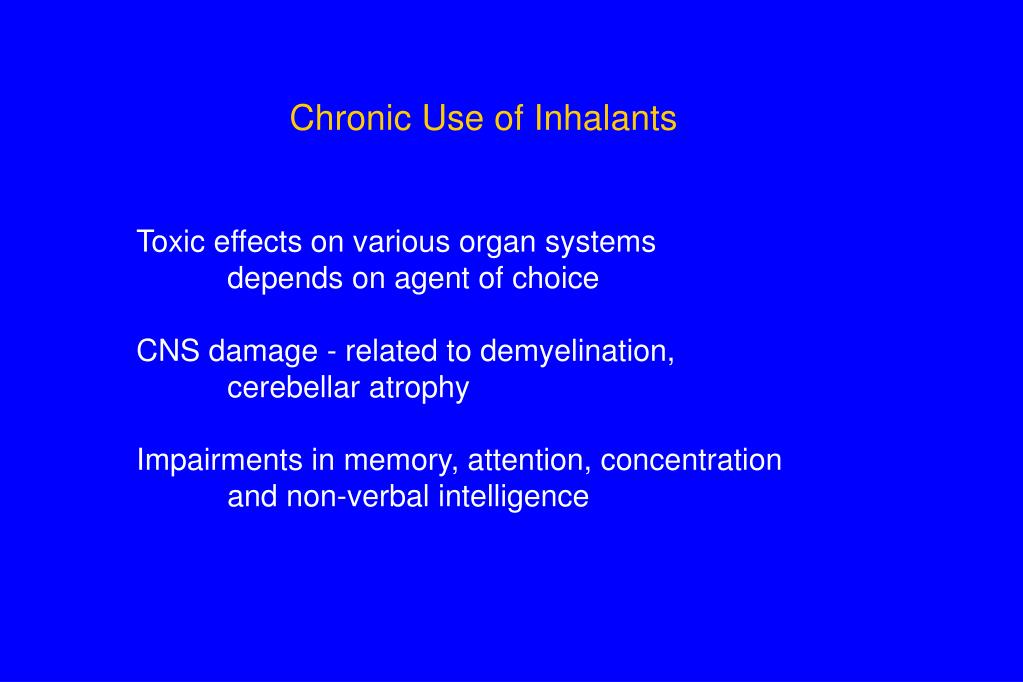 Chronic Use of Inhalants

Toxic effects on various organ systems
depends on agent of choice

CNS damage - related to demyelination,
cerebellar atrophy

Impairments in memory, attention, concentration
and non-verbal intelligence